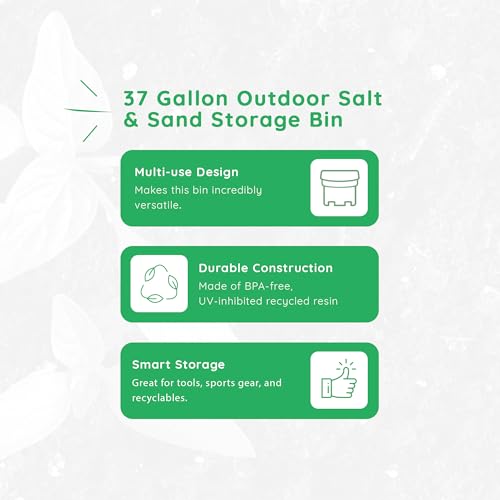 37 Gallon Outdoor Salt & Sand Storage Bin

Multi-use Design
Makes this bin incredibly versatile.

Durable Construction
Made of BPA-free, UV-inhibited recycled resin

Smart Storage
Great for tools, sports gear, and recyclables.